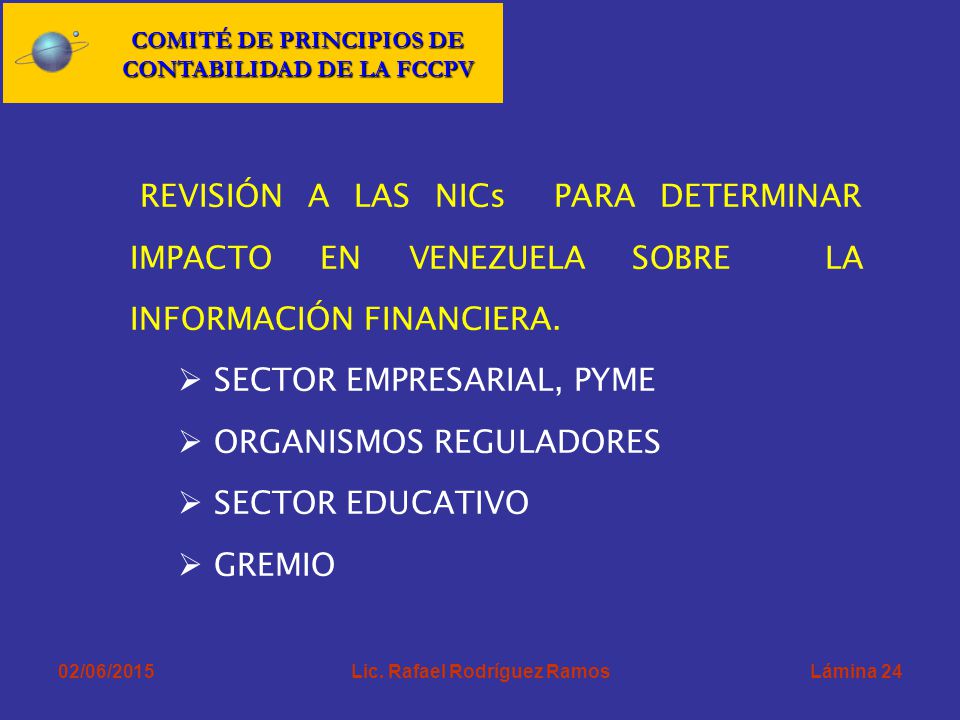 COMITÉ DE PRINCIPIOS DE CONTABILIDAD DE LA FCCPV

REVISIÓN A LAS NICs PARA DETERMINAR IMPACTO EN VENEZUELA SOBRE LA INFORMACIÓN FINANCIERA.

➢ SECTOR EMPRESARIAL, PYME
➢ ORGANISMOS REGULADORES
➢ SECTOR EDUCATIVO
➢ GREMIO

02/06/2015 Lic. Rafael Rodríguez Ramos Lámina 24